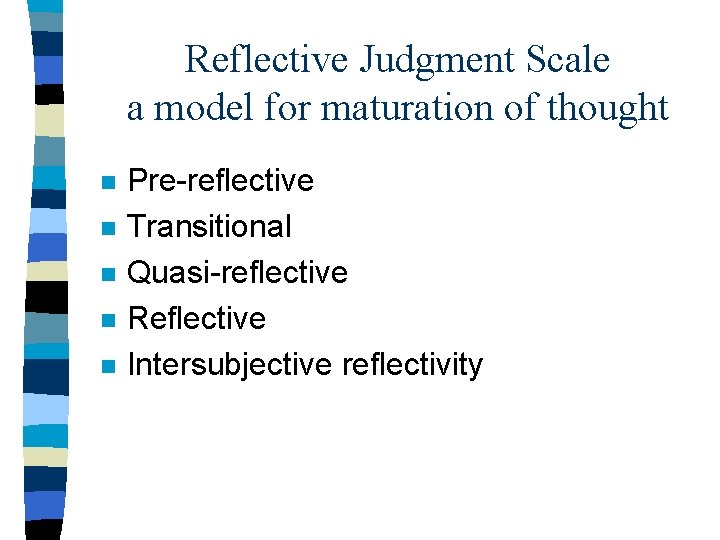 Reflective Judgment Scale
a model for maturation of thought

- Pre-reflective
- Transitional
- Quasi-reflective
- Reflective
- Intersubjective reflectivity